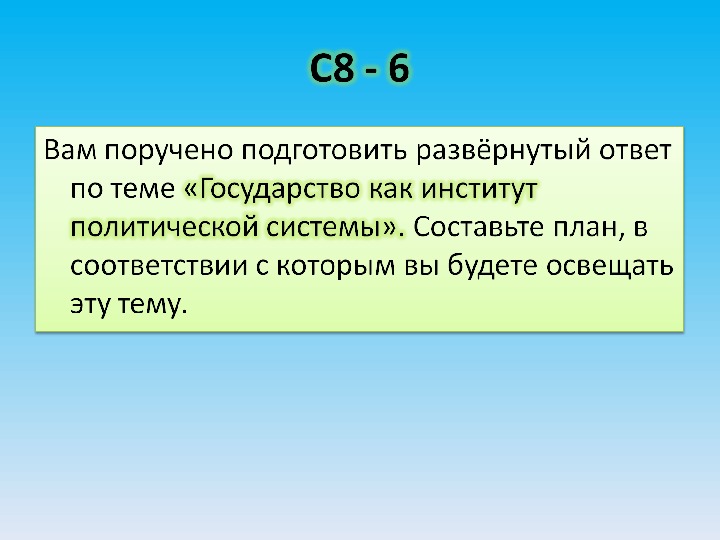 С8 - 6

Вам поручено подготовить развёрнутый ответ по теме «Государство как институт политической системы». Составьте план, в соответствии с которым вы будете освещать эту тему.